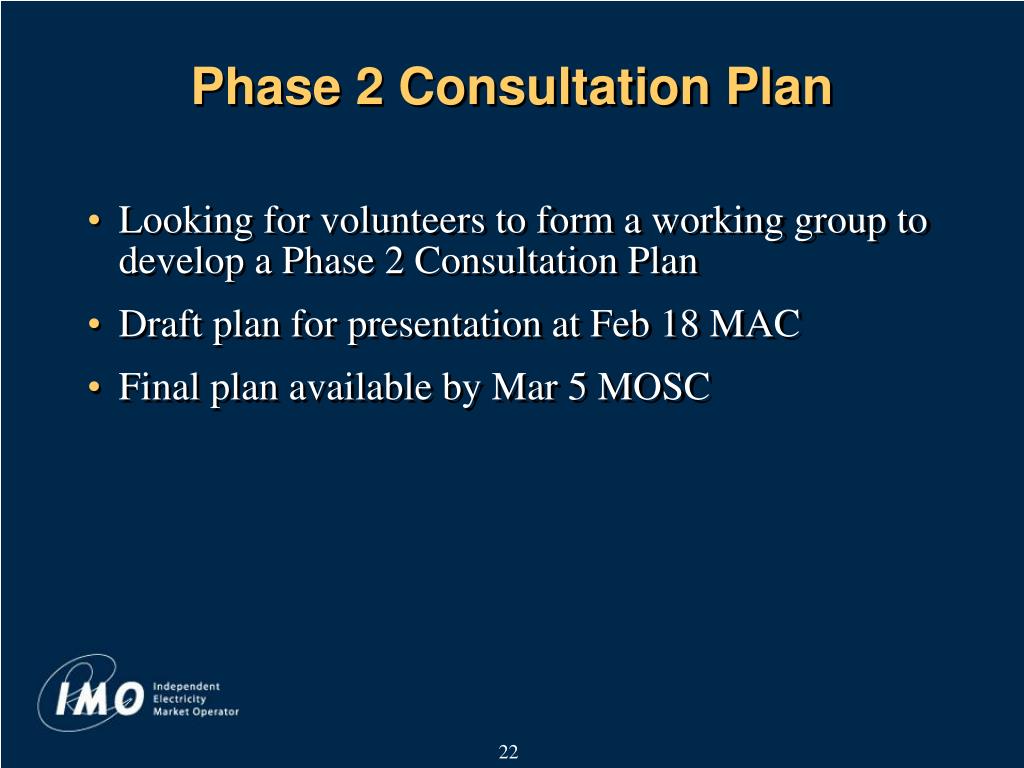 Phase 2 Consultation Plan

• Looking for volunteers to form a working group to develop a Phase 2 Consultation Plan
• Draft plan for presentation at Feb 18 MAC
• Final plan available by Mar 5 MOSC

IMO Independent Electricity Market Operator

22